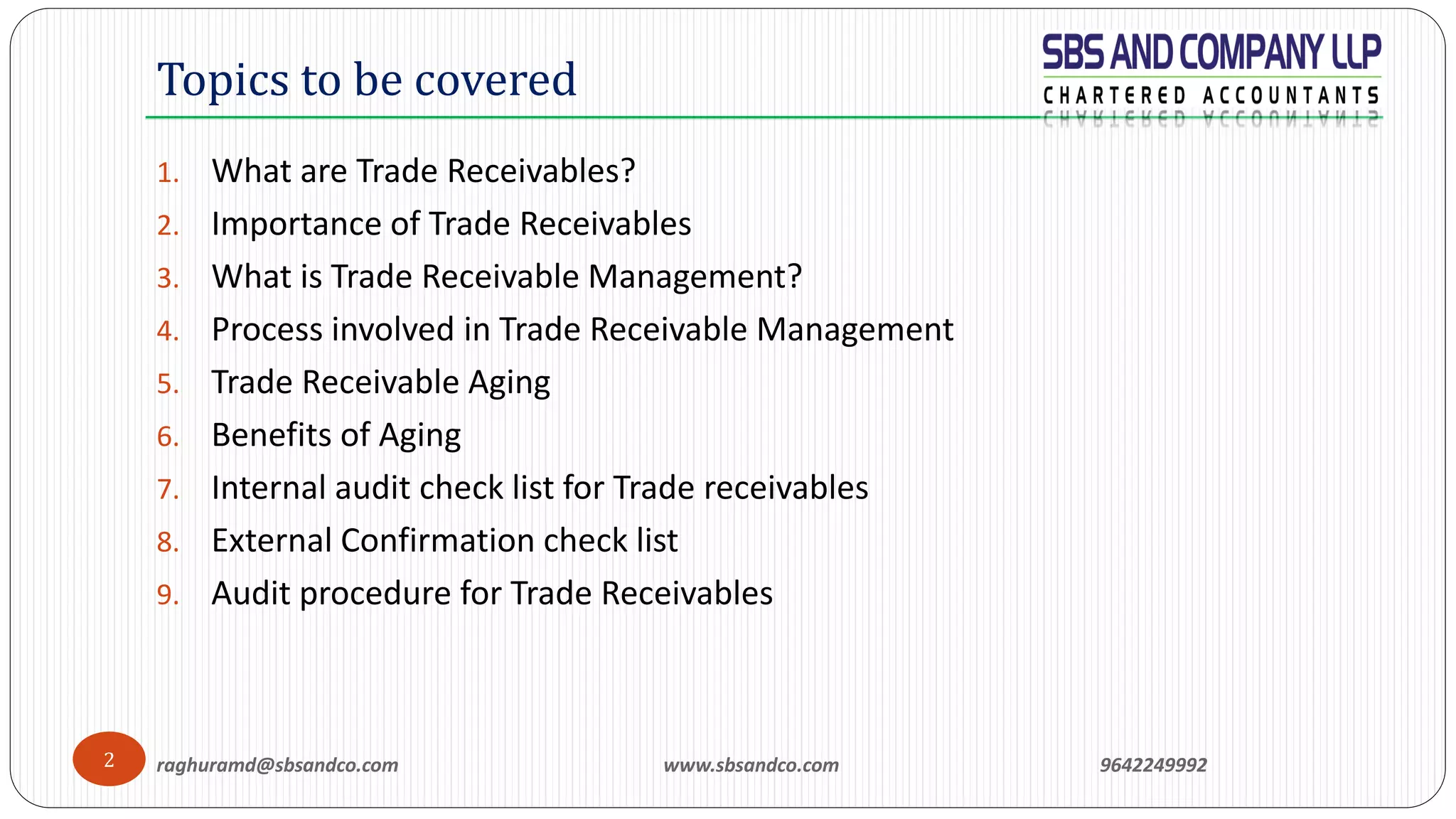 Topics to be covered

SBS AND COMPANY LLP
CHARTERED ACCOUNTANTS

1. What are Trade Receivables?
2. Importance of Trade Receivables
3. What is Trade Receivable Management?
4. Process involved in Trade Receivable Management
5. Trade Receivable Aging
6. Benefits of Aging
7. Internal audit check list for Trade receivables
8. External Confirmation check list
9. Audit procedure for Trade Receivables

2

raghuramd@sbsandco.com www.sbsandco.com 9642249992